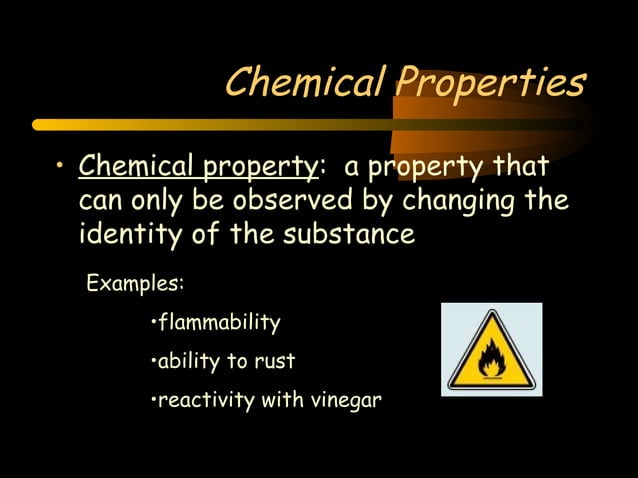 Chemical Properties

• Chemical property: a property that can only be observed by changing the identity of the substance

Examples:

•flammability

•ability to rust

•reactivity with vinegar